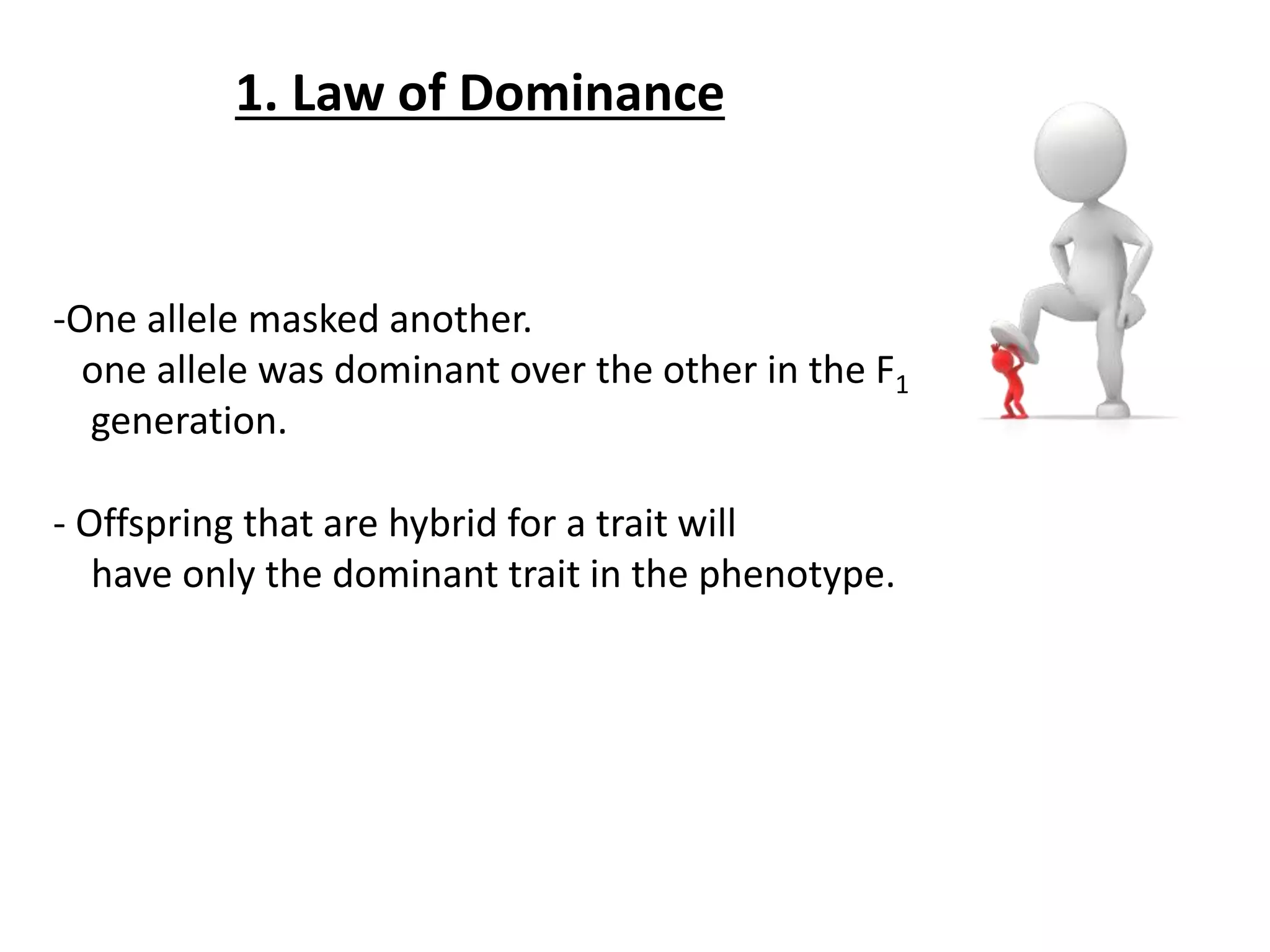 1. Law of Dominance

-One allele masked another.
one allele was dominant over the other in the $F_1$ generation.

- Offspring that are hybrid for a trait will
have only the dominant trait in the phenotype.